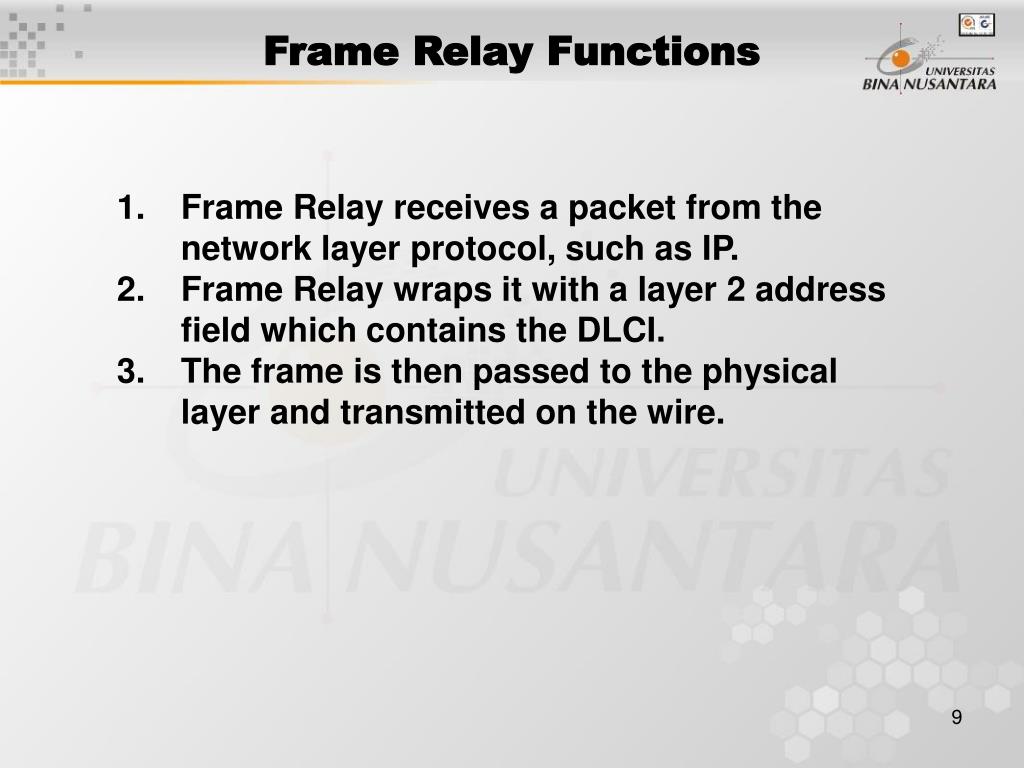 Frame Relay Functions

UNIVERSITAS
BINA NUSANTARA

1. Frame Relay receives a packet from the network layer protocol, such as IP.
2. Frame Relay wraps it with a layer 2 address field which contains the DLCI.
3. The frame is then passed to the physical layer and transmitted on the wire.

UNIVERSITAS
BINA NUSANTARA

9